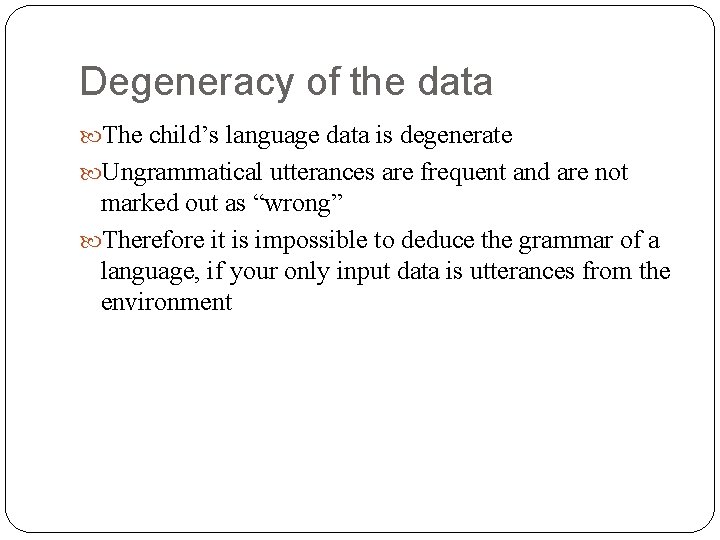 Degeneracy of the data

The child’s language data is degenerate

Ungrammatical utterances are frequent and are not marked out as “wrong”

Therefore it is impossible to deduce the grammar of a language, if your only input data is utterances from the environment